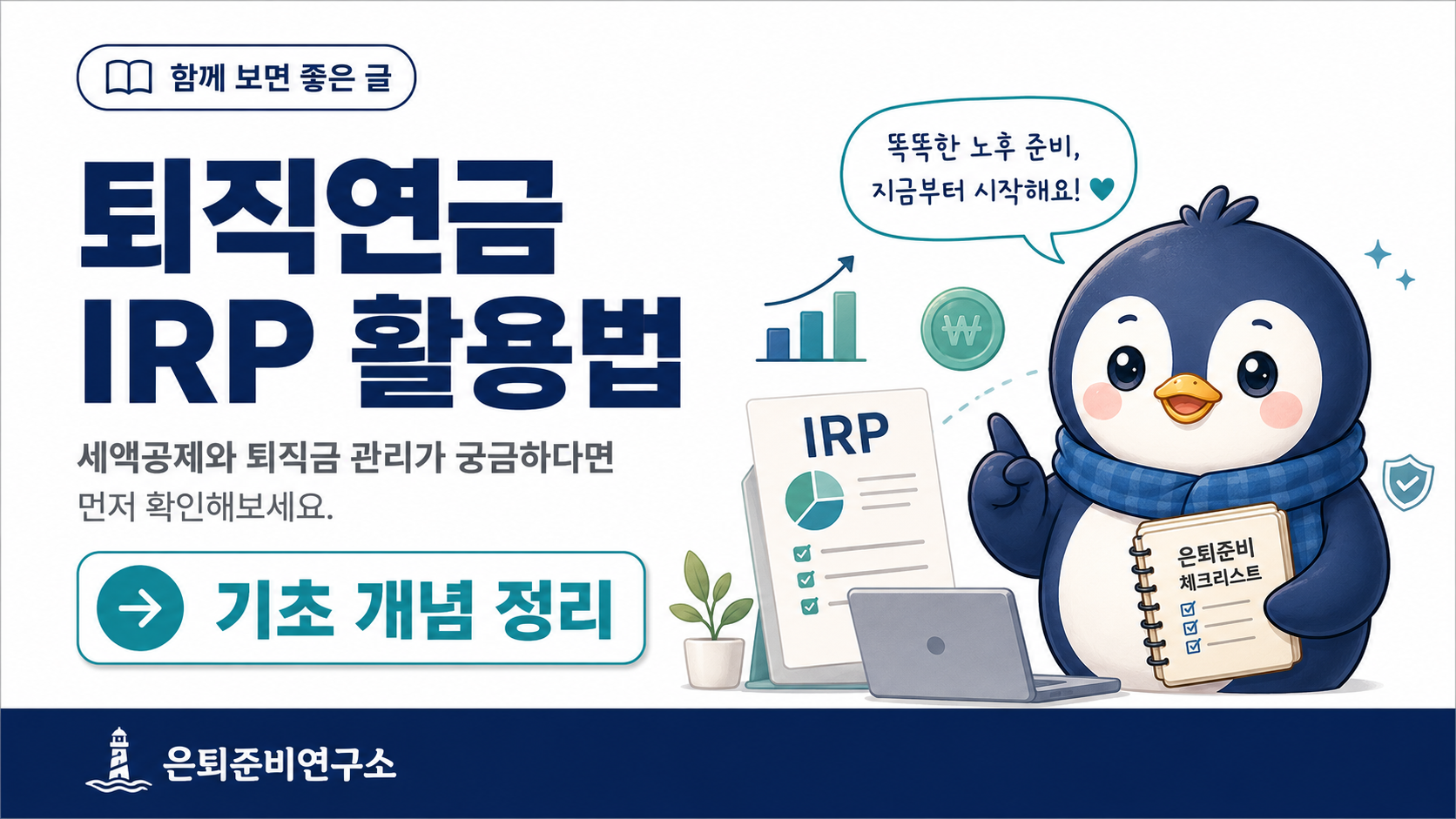 함께 보면 좋은 글

퇴직연금
IRP 활용법

세액공제와 퇴직금 관리가 궁금하다면
먼저 확인해보세요.

기초 개념 정리

똑똑한 노후 준비,
지금부터 시작해요!

₩

IRP

은퇴준비
체크리스트

은퇴준비연구소